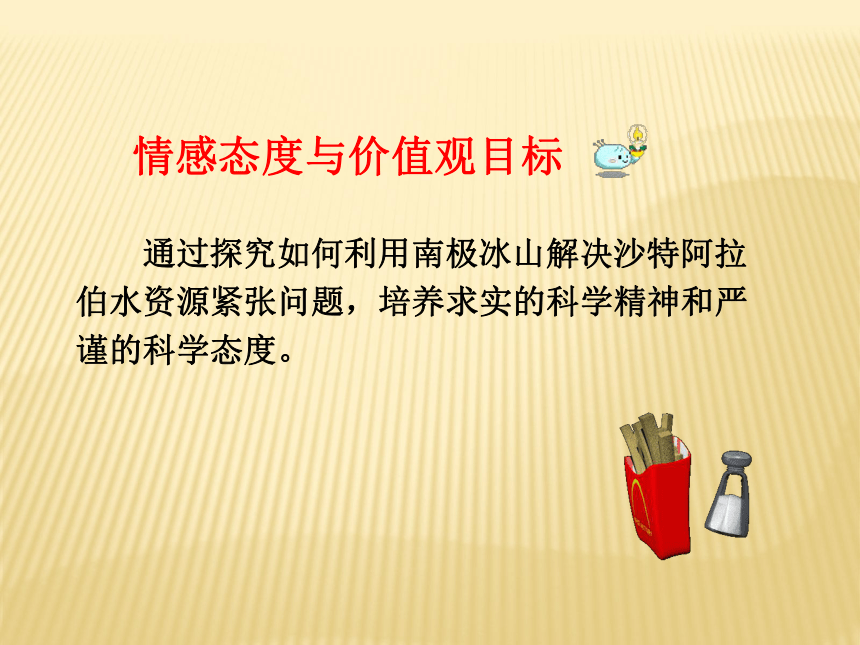 情感态度与价值观目标

通过探究如何利用南极冰山解决沙特阿拉伯水资源紧张问题，培养求实的科学精神和严谨的科学态度。